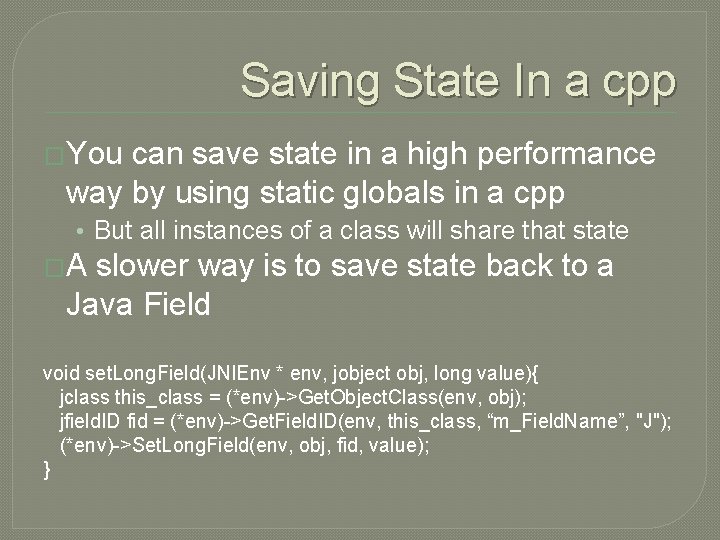 Saving State In a cpp

You can save state in a high performance way by using static globals in a cpp

• But all instances of a class will share that state

A slower way is to save state back to a Java Field

void setLongField(JNIEnv * env, jobject obj, long value){
jclass this_class = (*env)->GetObjectClass(env, obj);
jfieldID fid = (*env)->GetFieldID(env, this_class, “m_FieldName”, "J");
(*env)->SetLongField(env, obj, fid, value);
}